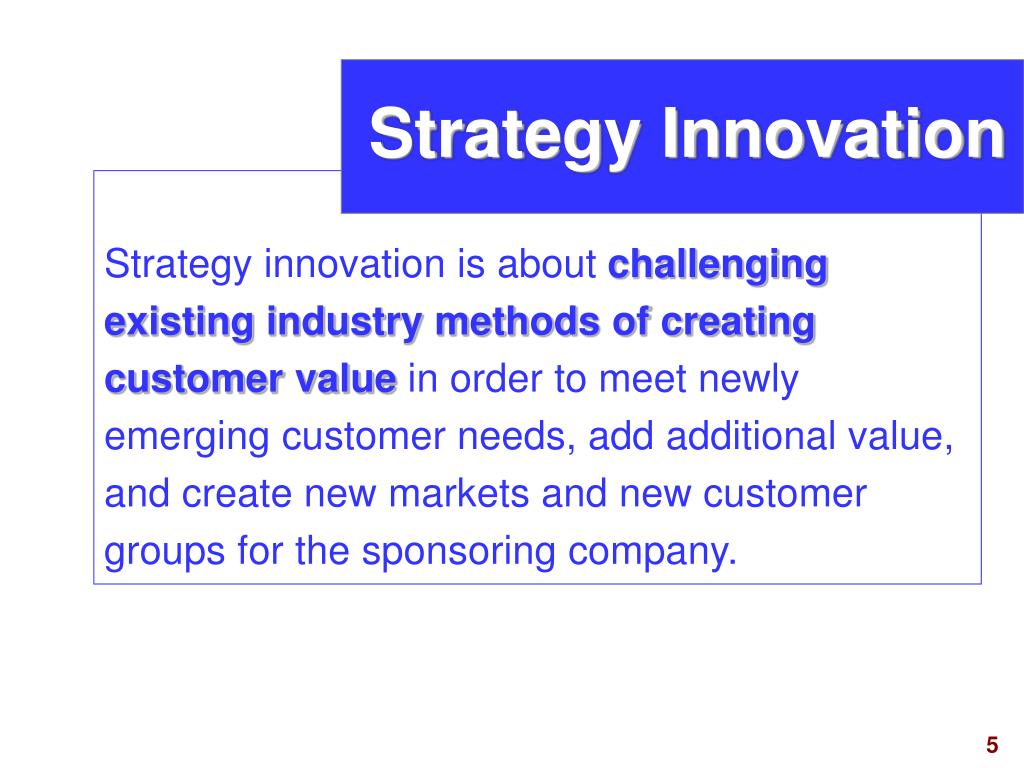 Strategy Innovation

Strategy innovation is about challenging existing industry methods of creating customer value in order to meet newly emerging customer needs, add additional value, and create new markets and new customer groups for the sponsoring company.

5